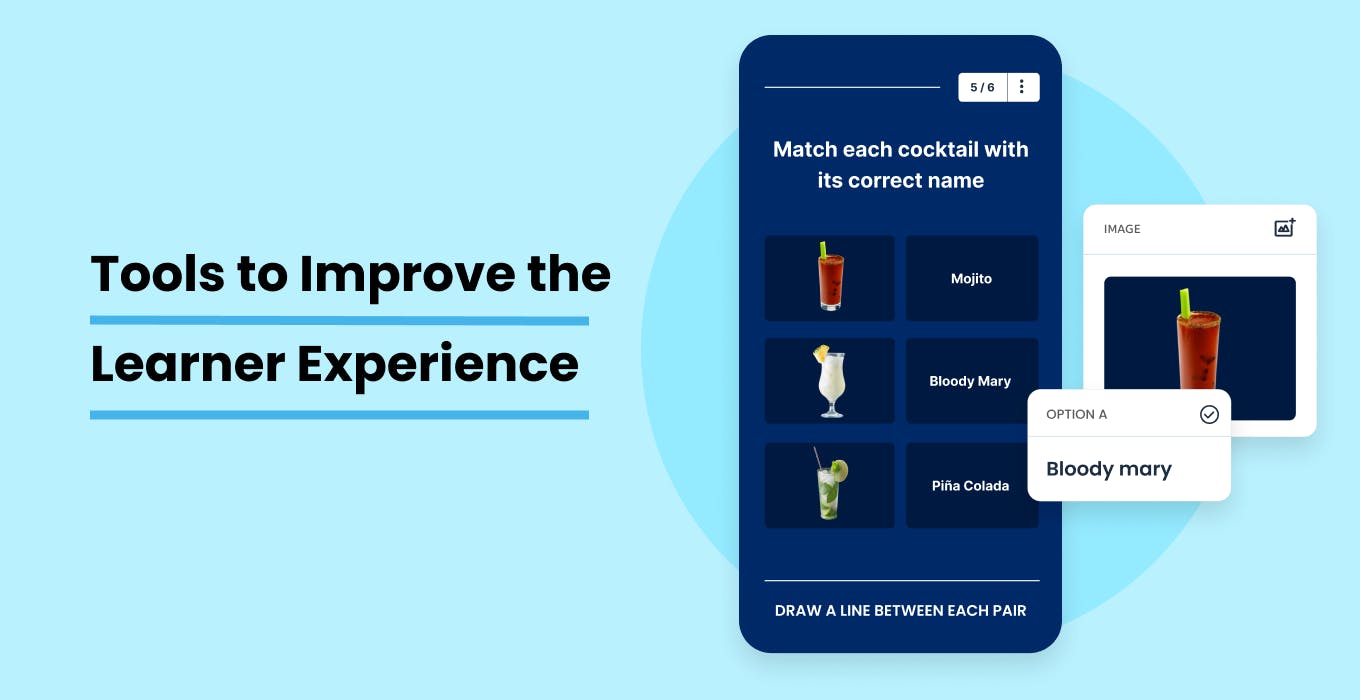 Tools to Improve the Learner Experience

5 / 6

Match each cocktail with its correct name

Mojito

Bloody Mary

Piña Colada

DRAW A LINE BETWEEN EACH PAIR

IMAGE

OPTION A

Bloody mary